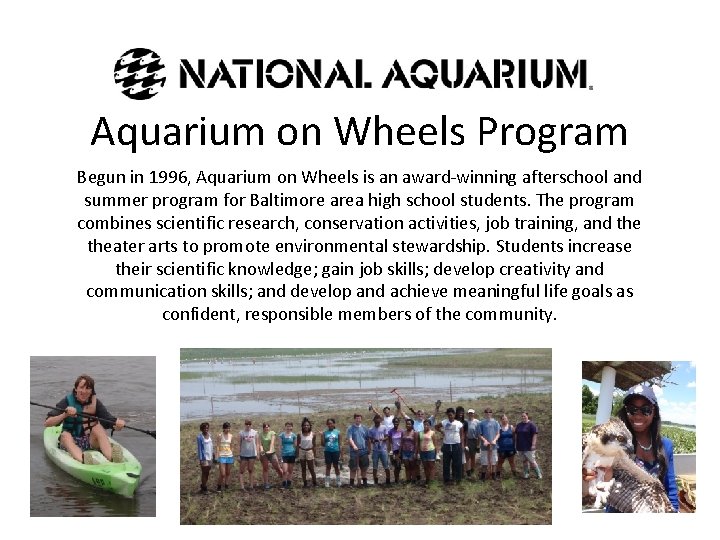 NATIONAL AQUARIUM.

Aquarium on Wheels Program

Begun in 1996, Aquarium on Wheels is an award-winning afterschool and summer program for Baltimore area high school students. The program combines scientific research, conservation activities, job training, and the theater arts to promote environmental stewardship. Students increase their scientific knowledge; gain job skills; develop creativity and communication skills; and develop and achieve meaningful life goals as confident, responsible members of the community.